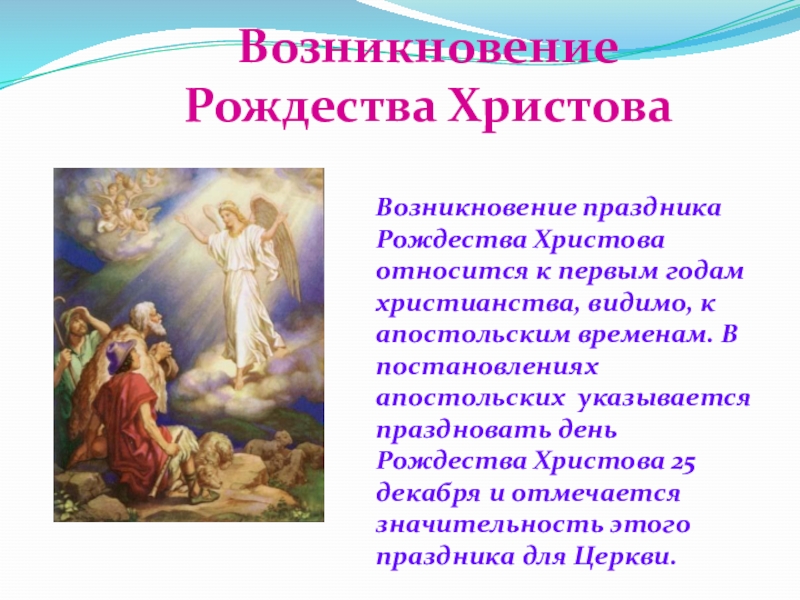 Возникновение Рождества Христова

Возникновение праздника Рождества Христова относится к первым годам христианства, видимо, к апостольским временам. В постановлениях апостольских указывается праздновать день Рождества Христова 25 декабря и отмечается значительность этого праздника для Церкви.